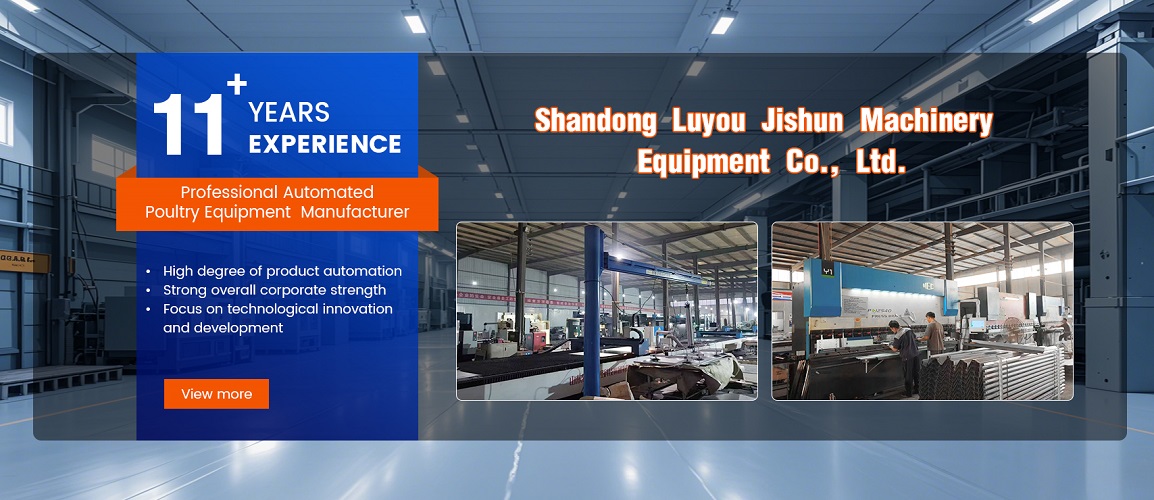 11+ YEARS EXPERIENCE

Professional Automated Poultry Equipment Manufacturer

• High degree of product automation
• Strong overall corporate strength
• Focus on technological innovation and development

View more

Shandong Luyou Jishun Machinery Equipment Co., Ltd.